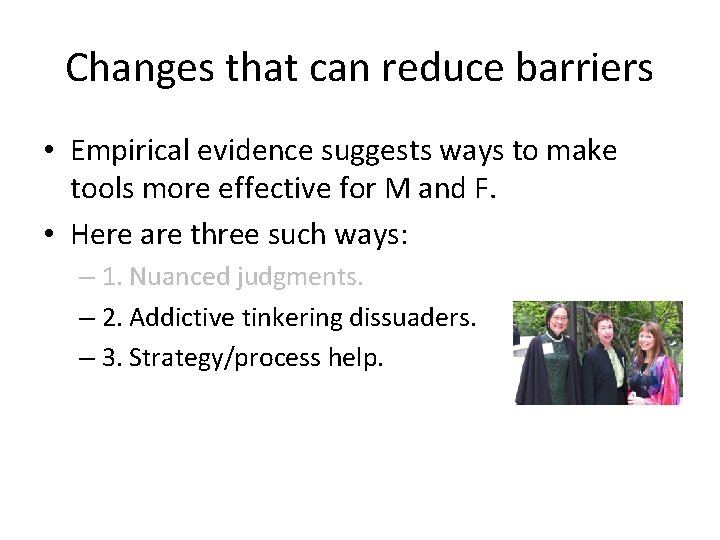 Changes that can reduce barriers

• Empirical evidence suggests ways to make tools more effective for M and F.
• Here are three such ways:
– 1. Nuanced judgments.
– 2. Addictive tinkering dissuaders.
– 3. Strategy/process help.